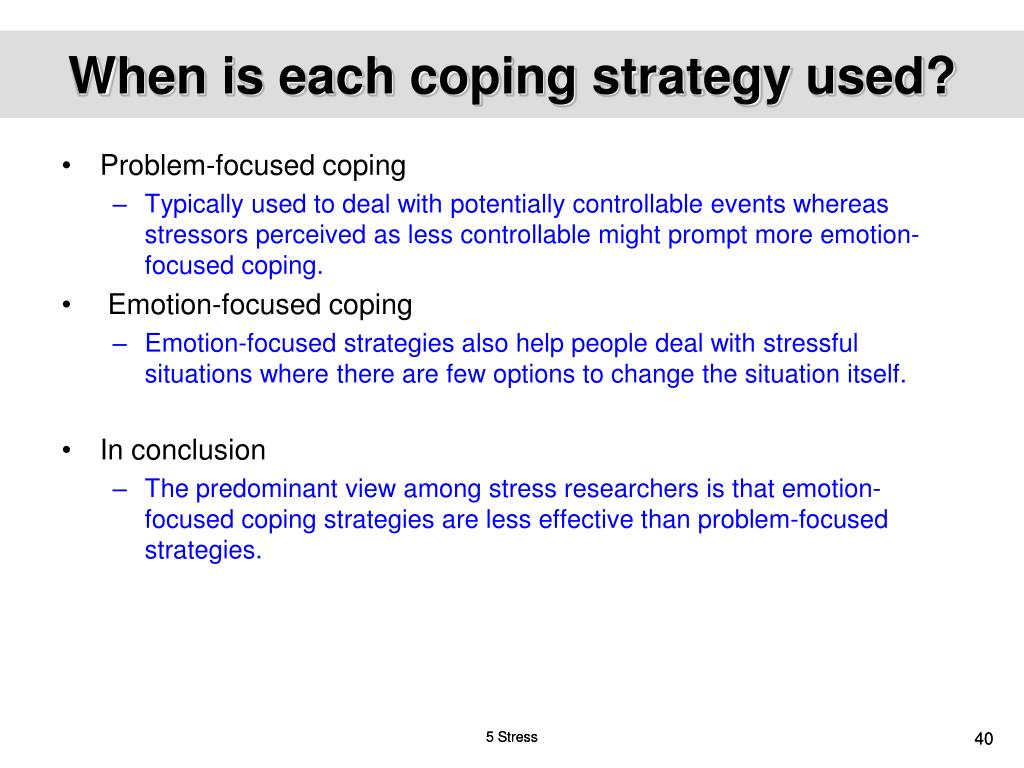 When is each coping strategy used?

• Problem-focused coping
– Typically used to deal with potentially controllable events whereas stressors perceived as less controllable might prompt more emotion-focused coping.

• Emotion-focused coping
– Emotion-focused strategies also help people deal with stressful situations where there are few options to change the situation itself.

• In conclusion
– The predominant view among stress researchers is that emotion-focused coping strategies are less effective than problem-focused strategies.

5 Stress

40